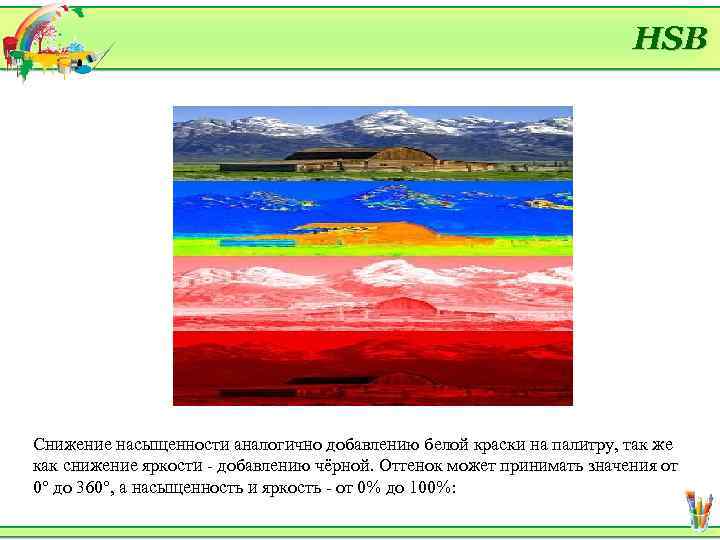 HSB

Снижение насыщенности аналогично добавлению белой краски на палитру, так же как снижение яркости - добавлению чёрной. Оттенок может принимать значения от 0° до 360°, а насыщенность и яркость - от 0% до 100%: